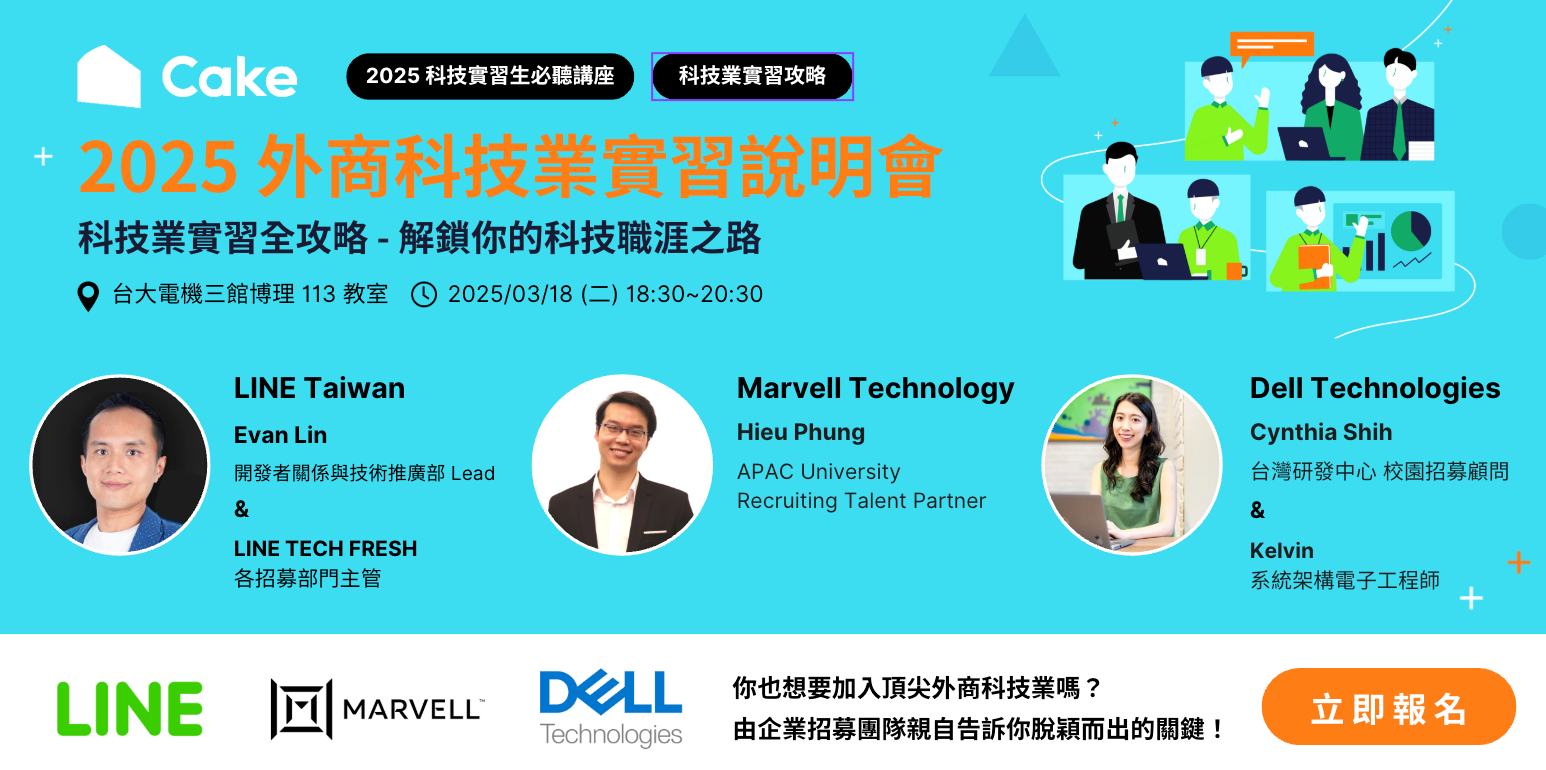 Cake

2025 科技實習生必聽講座

科技業實習攻略

2025 外商科技業實習說明會

科技業實習全攻略 - 解鎖你的科技職涯之路

台大電機三館博理 113 教室

2025/03/18 (二) 18:30~20:30

LINE Taiwan
Evan Lin
開發者關係與技術推廣部 Lead
&
LINE TECH FRESH
各招募部門主管

Marvell Technology
Hieu Phung
APAC University Recruiting Talent Partner

Dell Technologies
Cynthia Shih
台灣研發中心 校園招募顧問
&
Kelvin
系統架構電子工程師

LINE

MARVELL

DELL Technologies

你也想要加入頂尖外商科技業嗎？
由企業招募團隊親自告訴你脫穎而出的關鍵！

立即報名